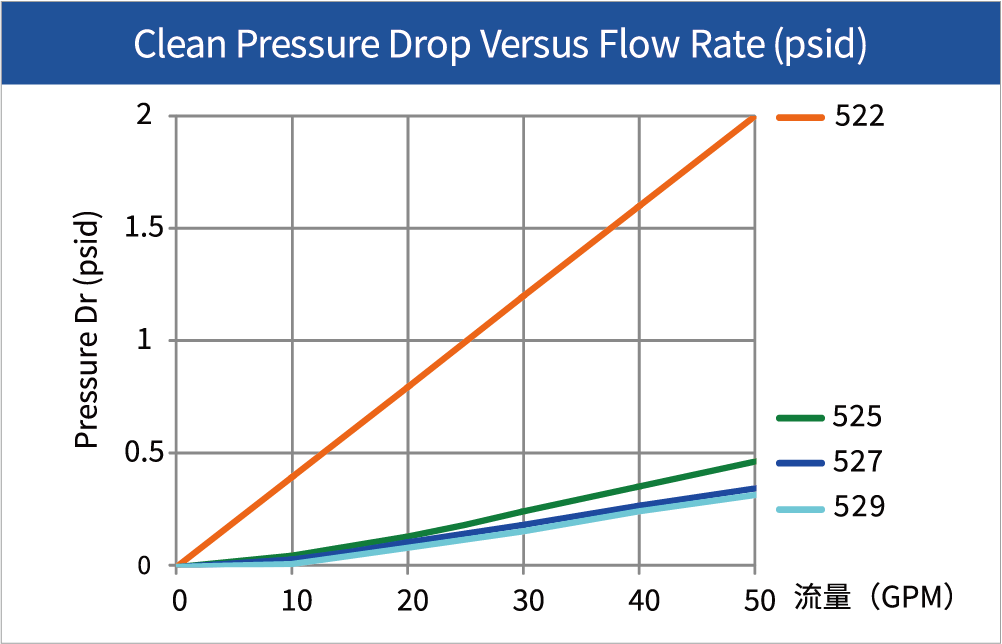 Clean Pressure Drop Versus Flow Rate (psid)

Pressure Dr (psid)

2
1.5
1
0.5
0

0
10
20
30
40
50
流量（GPM）

522
525
527
529